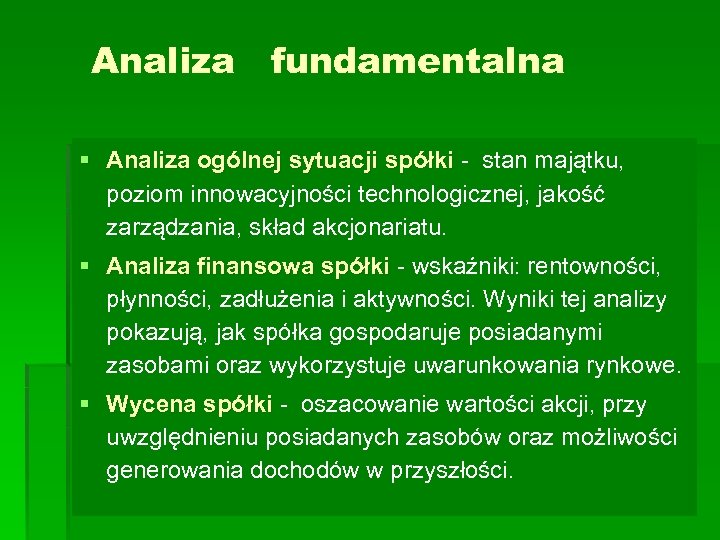 Analiza fundamentalna

▪ Analiza ogólnej sytuacji spółki - stan majątku, poziom innowacyjności technologicznej, jakość zarządzania, skład akcjonariatu.

▪ Analiza finansowa spółki - wskaźniki: rentowności, płynności, zadłużenia i aktywności. Wyniki tej analizy pokazują, jak spółka gospodaruje posiadanymi zasobami oraz wykorzystuje uwarunkowania rynkowe.

▪ Wycena spółki - oszacowanie wartości akcji, przy uwzględnieniu posiadanych zasobów oraz możliwości generowania dochodów w przyszłości.